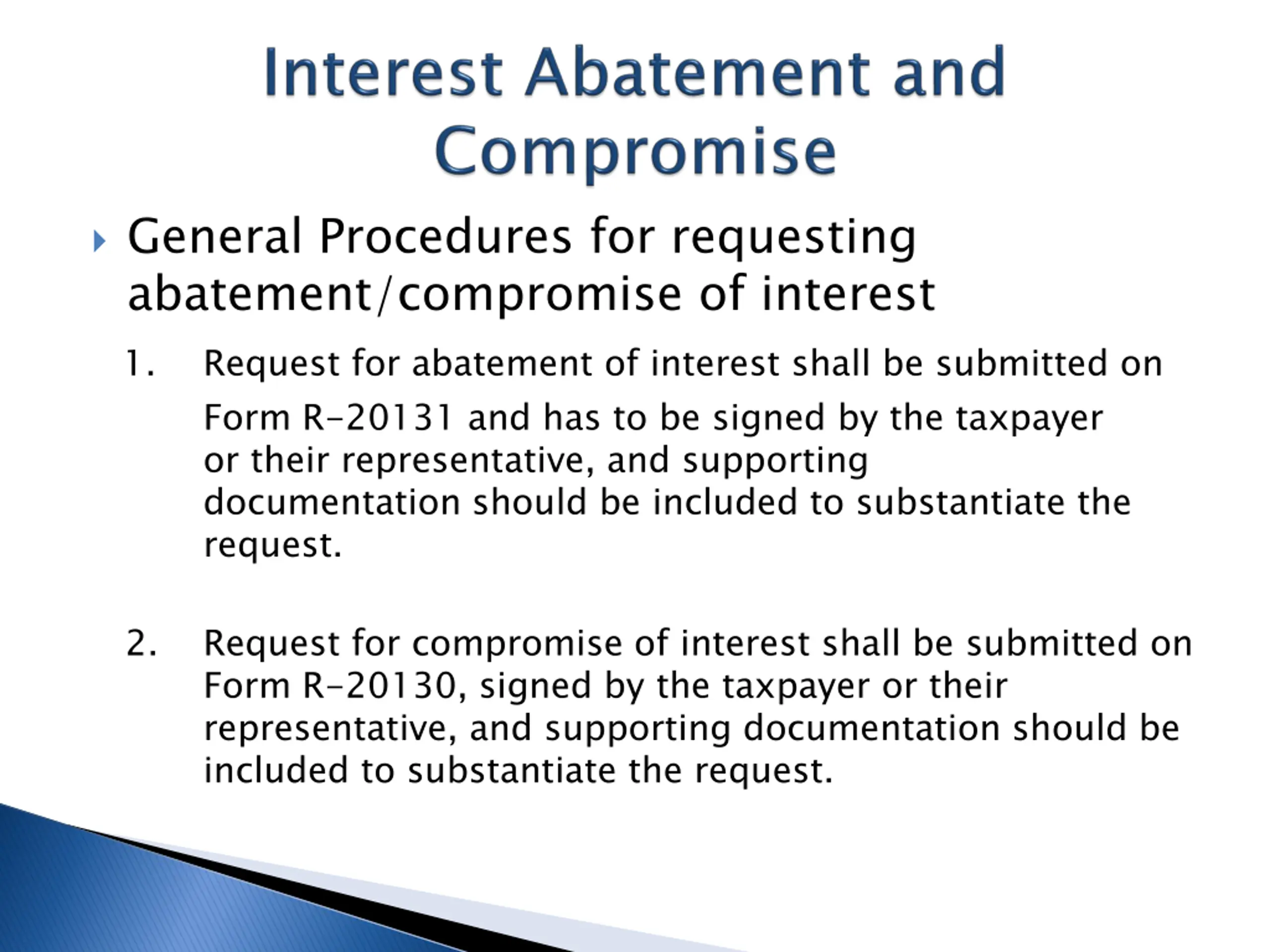 Interest Abatement and Compromise

General Procedures for requesting abatement/compromise of interest

1. Request for abatement of interest shall be submitted on Form R-20131 and has to be signed by the taxpayer or their representative, and supporting documentation should be included to substantiate the request.

2. Request for compromise of interest shall be submitted on Form R-20130, signed by the taxpayer or their representative, and supporting documentation should be included to substantiate the request.